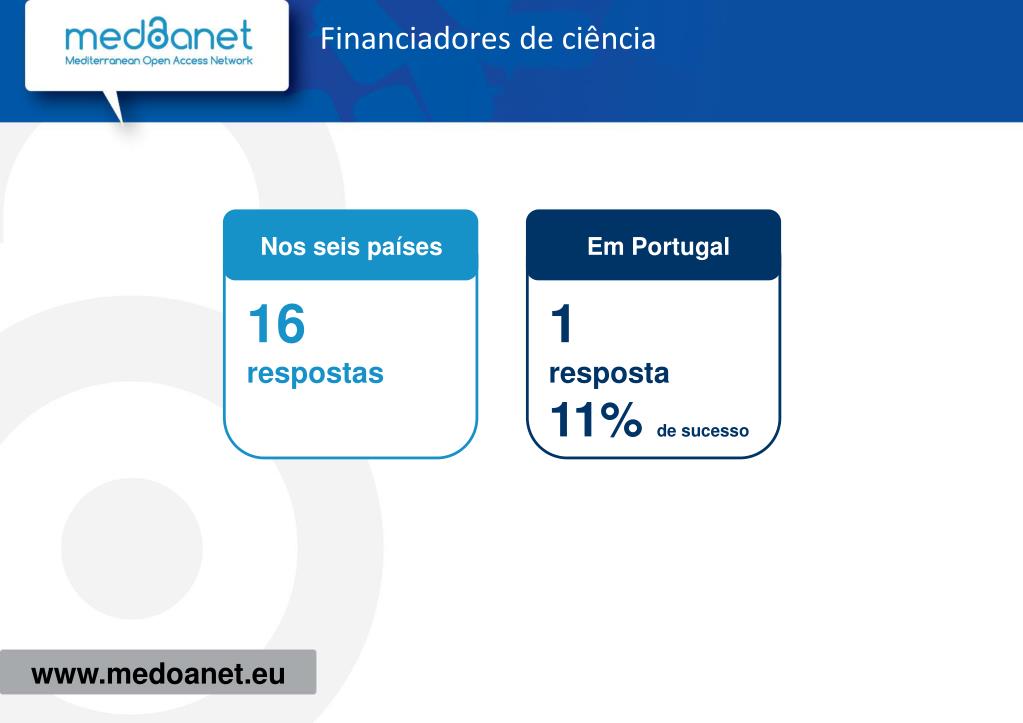 medoanet
Mediterranean Open Access Network

Financiadores de ciência

Nos seis países

16
respostas

Em Portugal

1
resposta
11% de sucesso

www.medoanet.eu